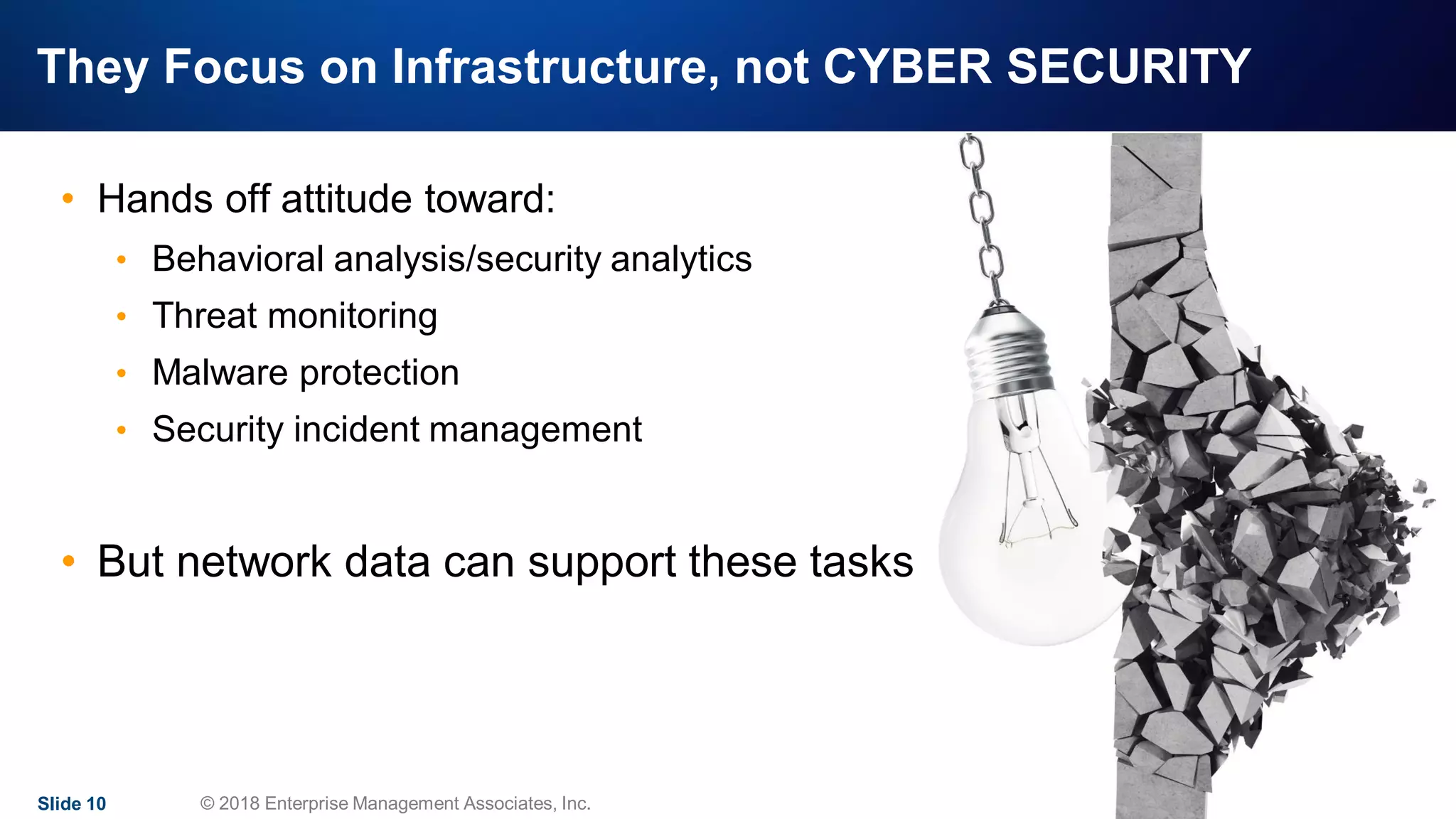 They Focus on Infrastructure, not CYBER SECURITY

• Hands off attitude toward:
  • Behavioral analysis/security analytics
  • Threat monitoring
  • Malware protection
  • Security incident management

• But network data can support these tasks

Slide 10 © 2018 Enterprise Management Associates, Inc.